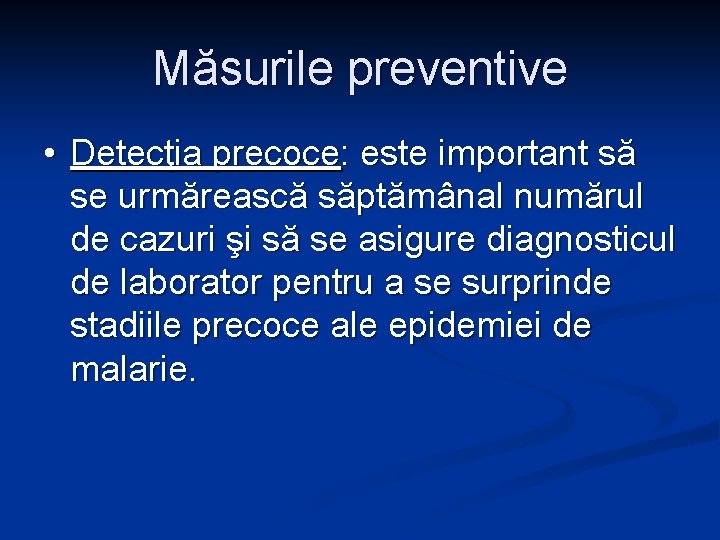 Măsurile preventive

• Detecţia precoce: este important să se urmărească săptămânal numărul de cazuri şi să se asigure diagnosticul de laborator pentru a se surprinde stadiile precoce ale epidemiei de malarie.